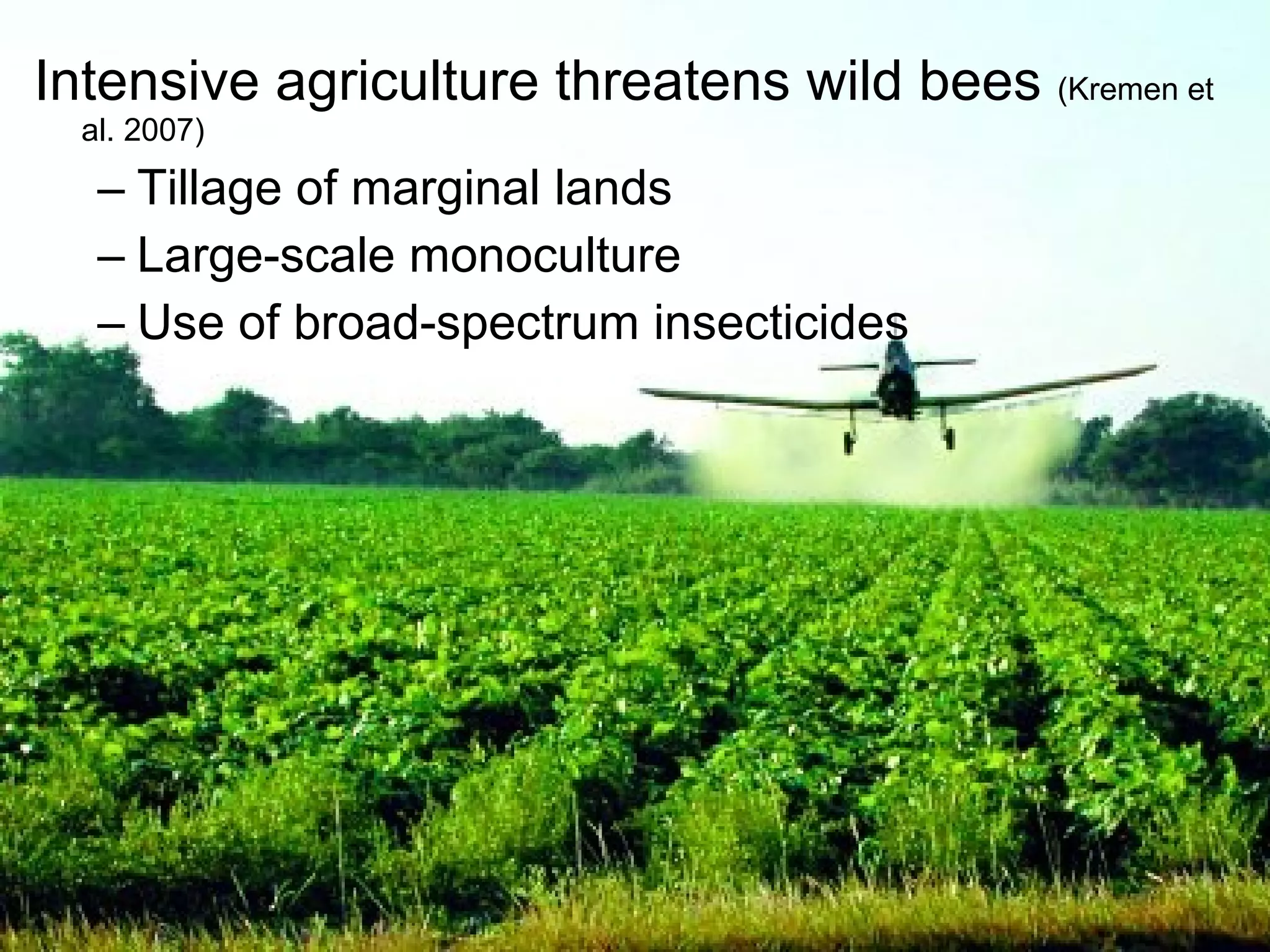 Intensive agriculture threatens wild bees (Kremen et al. 2007)

– Tillage of marginal lands
– Large-scale monoculture
– Use of broad-spectrum insecticides